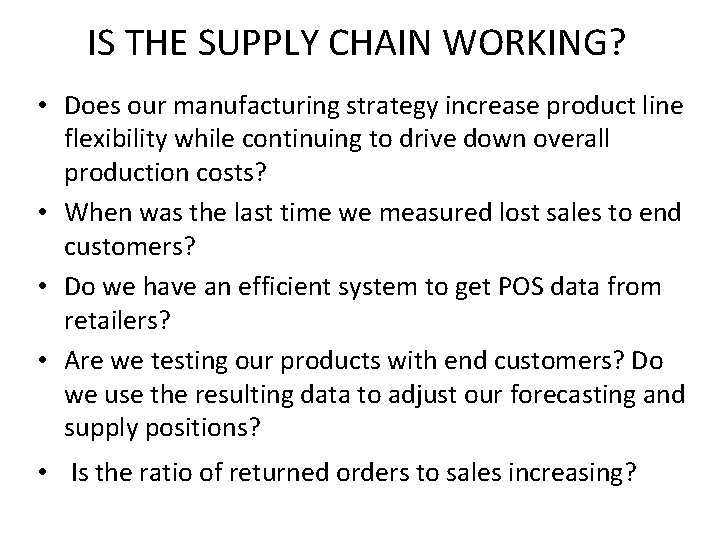 IS THE SUPPLY CHAIN WORKING?

• Does our manufacturing strategy increase product line flexibility while continuing to drive down overall production costs?
• When was the last time we measured lost sales to end customers?
• Do we have an efficient system to get POS data from retailers?
• Are we testing our products with end customers? Do we use the resulting data to adjust our forecasting and supply positions?
• Is the ratio of returned orders to sales increasing?